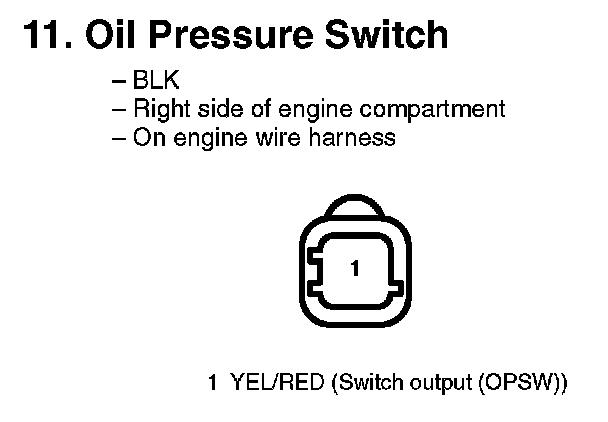 11. Oil Pressure Switch

– BLK
– Right side of engine compartment
– On engine wire harness

1

1 YEL/RED (Switch output (OPSW))